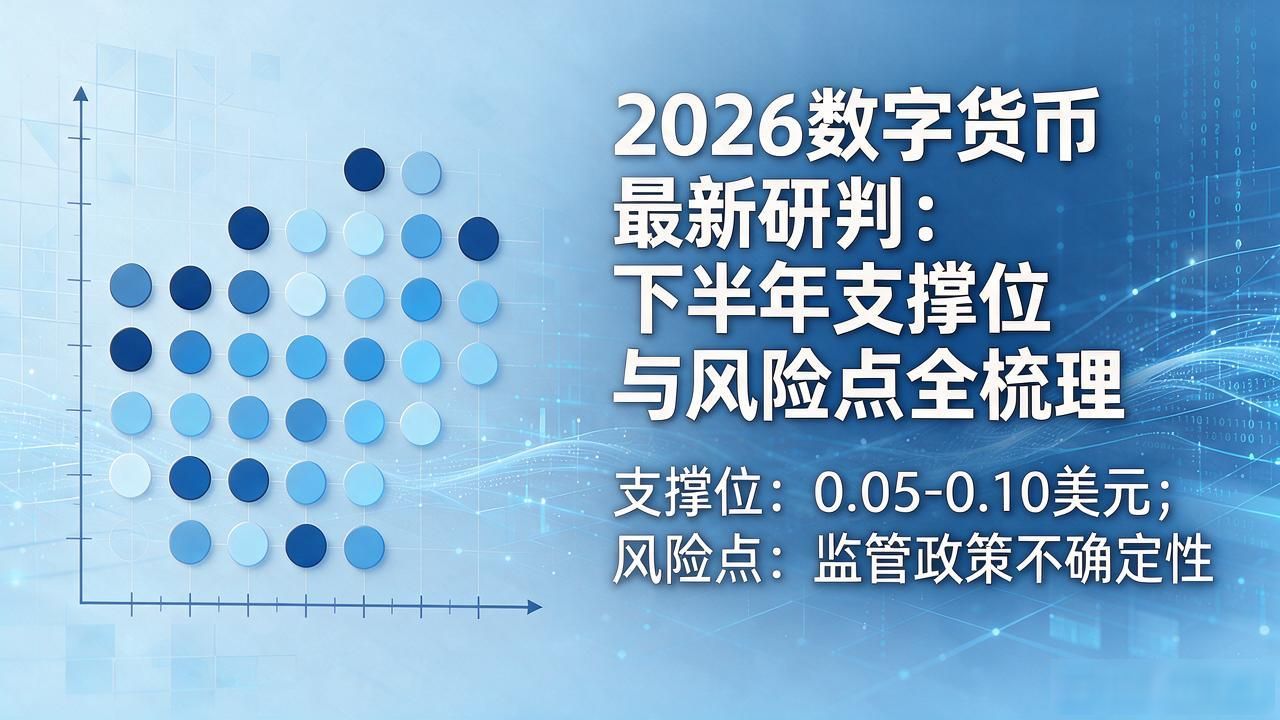 2026数字货币
最新研判：
下半年支撑位
与风险点全梳理

支撑位：0.05-0.10美元；
风险点：监管政策不确定性